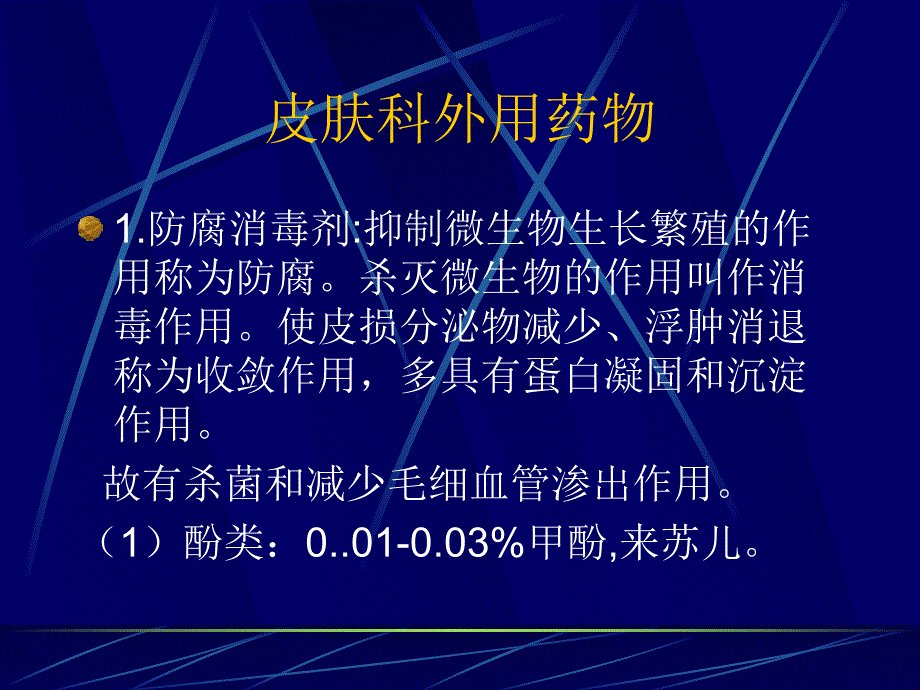 皮肤科外用药物

1.防腐消毒剂:抑制微生物生长繁殖的作用称为防腐。杀灭微生物的作用叫作消毒作用。使皮损分泌物减少、浮肿消退称为收敛作用，多具有蛋白凝固和沉淀作用。

故有杀菌和减少毛细血管渗出作用。

（1）酚类：0..01-0.03%甲酚,来苏儿。